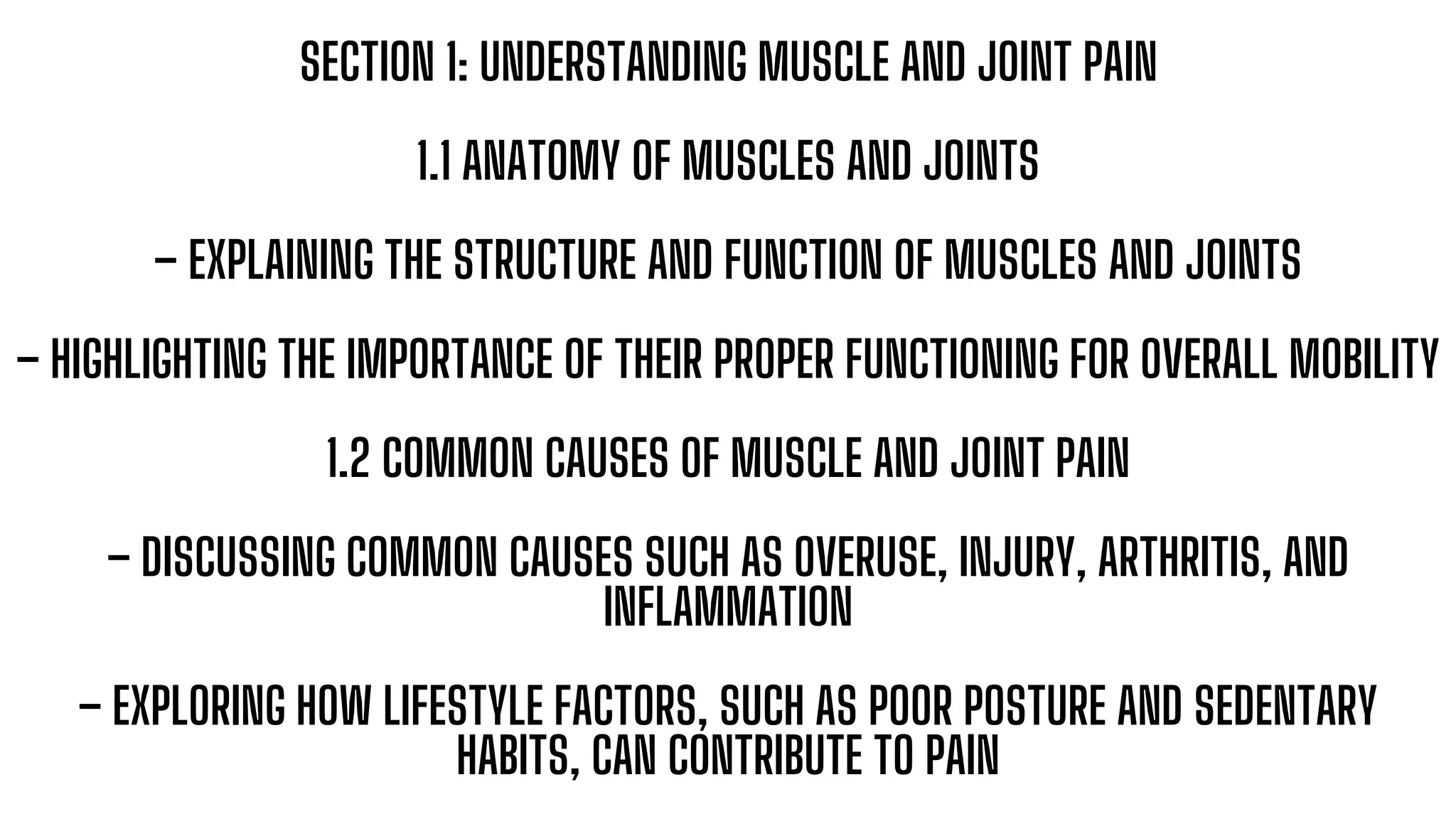 SECTION 1: UNDERSTANDING MUSCLE AND JOINT PAIN

1.1 ANATOMY OF MUSCLES AND JOINTS

– EXPLAINING THE STRUCTURE AND FUNCTION OF MUSCLES AND JOINTS

– HIGHLIGHTING THE IMPORTANCE OF THEIR PROPER FUNCTIONING FOR OVERALL MOBILITY

1.2 COMMON CAUSES OF MUSCLE AND JOINT PAIN

– DISCUSSING COMMON CAUSES SUCH AS OVERUSE, INJURY, ARTHRITIS, AND INFLAMMATION

– EXPLORING HOW LIFESTYLE FACTORS, SUCH AS POOR POSTURE AND SEDENTARY HABITS, CAN CONTRIBUTE TO PAIN